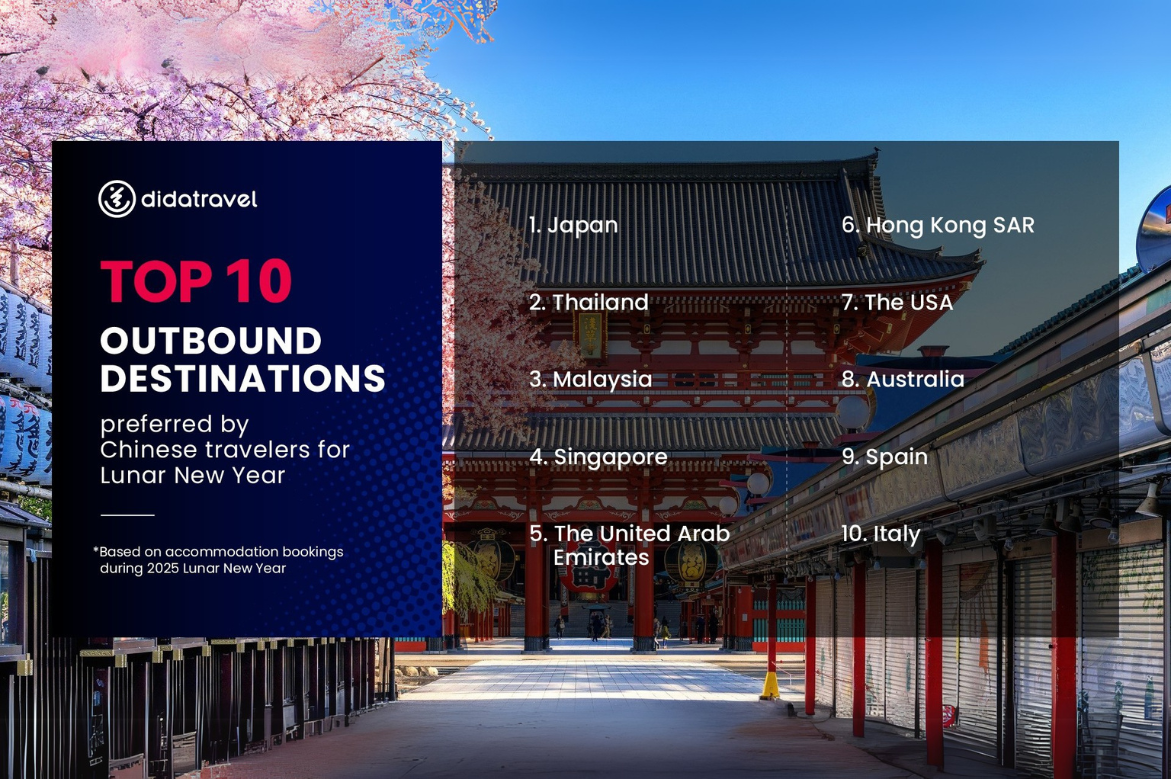 didatravel

TOP 10
OUTBOUND DESTINATIONS

preferred by Chinese travelers for Lunar New Year

*Based on accommodation bookings during 2025 Lunar New Year

1. Japan

2. Thailand

3. Malaysia

4. Singapore

5. The United Arab Emirates

6. Hong Kong SAR

7. The USA

8. Australia

9. Spain

10. Italy